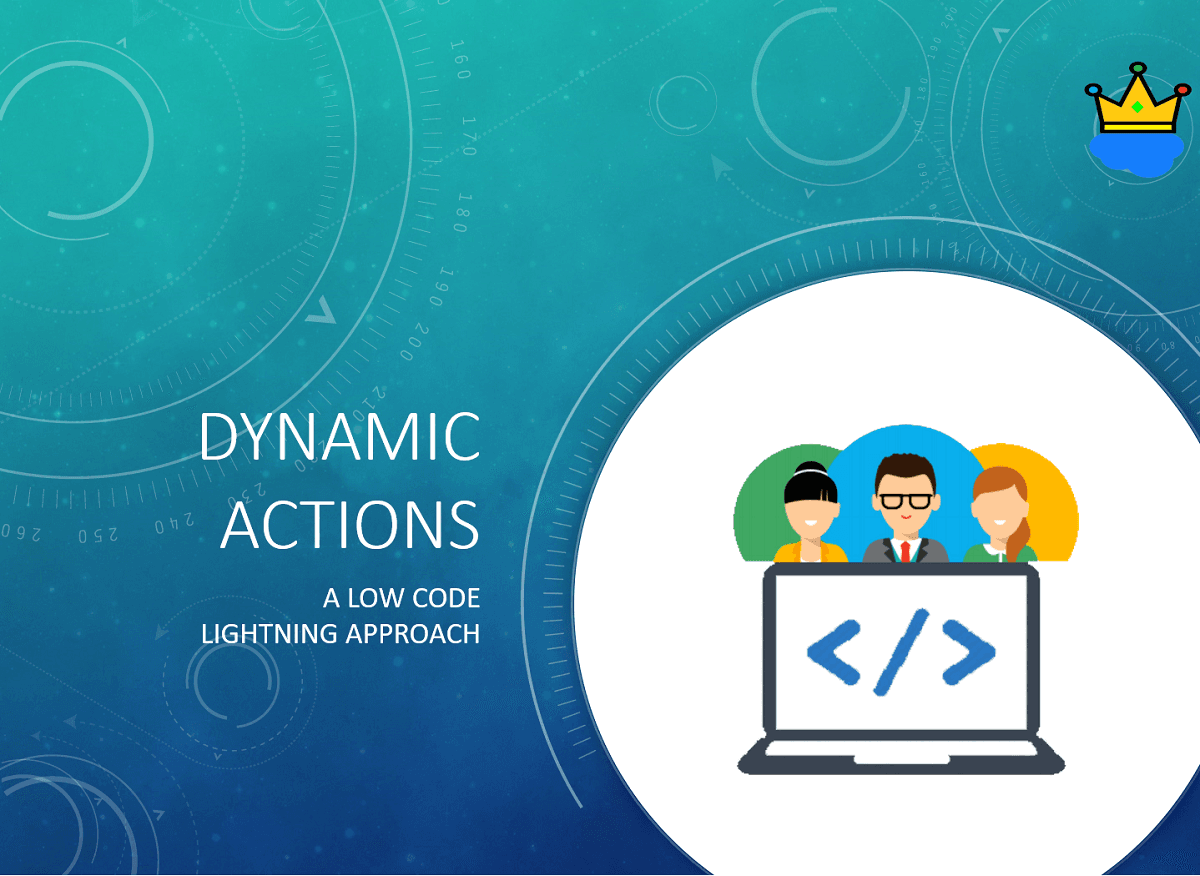 DYNAMIC ACTIONS

A LOW CODE LIGHTNING APPROACH

</>